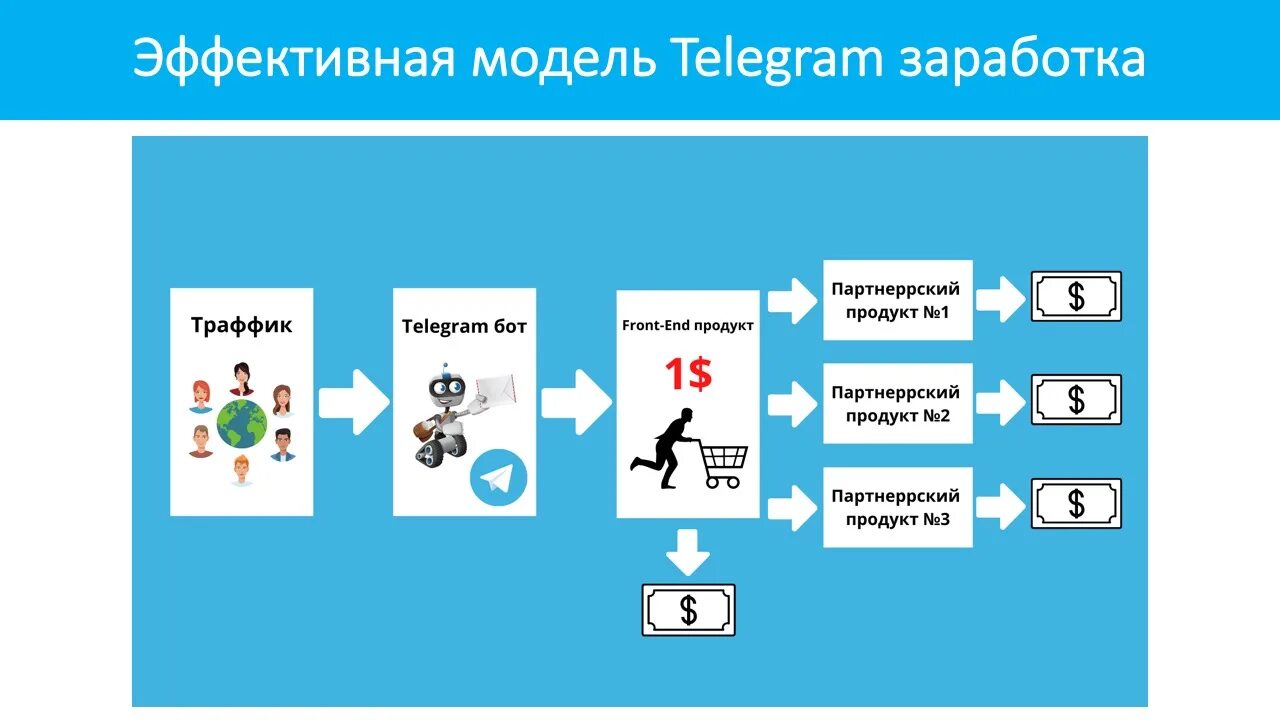 Эффективная модель Telegram заработка

Траффик

Telegram бот

Front-End продукт

1$

$

Партнеррский продукт №1

$

Партнеррский продукт №2

$

Партнеррский продукт №3

$